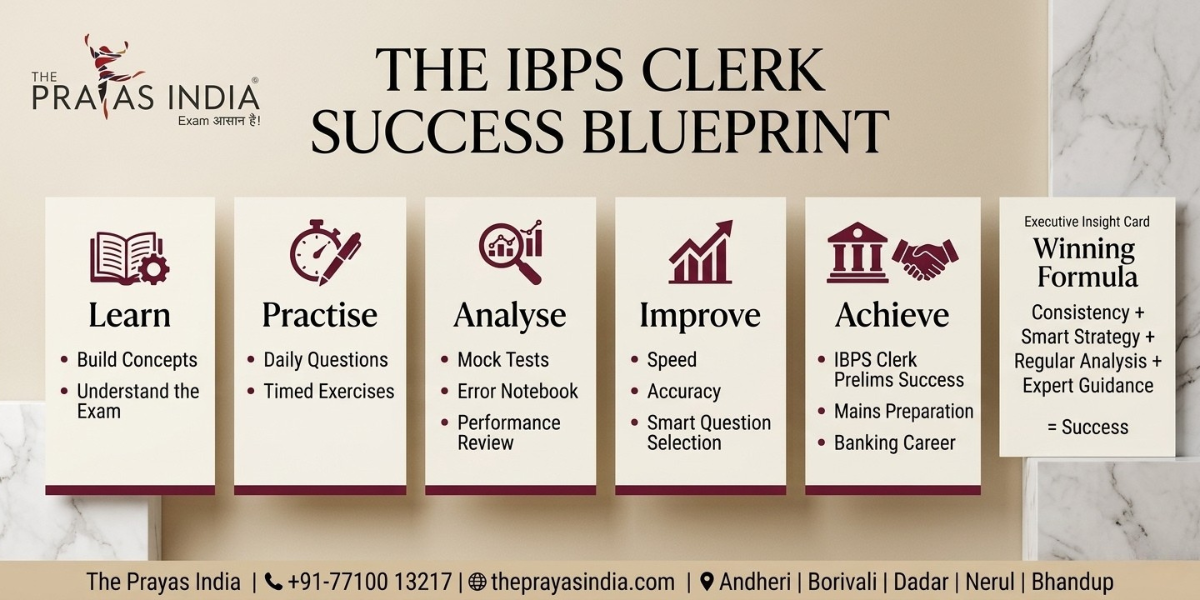 THE PRAYAS INDIA®
Exam आसान है!

THE IBPS CLERK SUCCESS BLUEPRINT

Learn
• Build Concepts
• Understand the Exam

Practise
• Daily Questions
• Timed Exercises

Analyse
• Mock Tests
• Error Notebook
• Performance Review

Improve
• Speed
• Accuracy
• Smart Question Selection

Achieve
• IBPS Clerk Prelims Success
• Mains Preparation
• Banking Career

Executive Insight Card
Winning Formula
Consistency + Smart Strategy + Regular Analysis + Expert Guidance
= Success

The Prayas India | +91-77100 13217 | theprayasindia.com | Andheri | Borivali | Dadar | Nerul | Bhandup